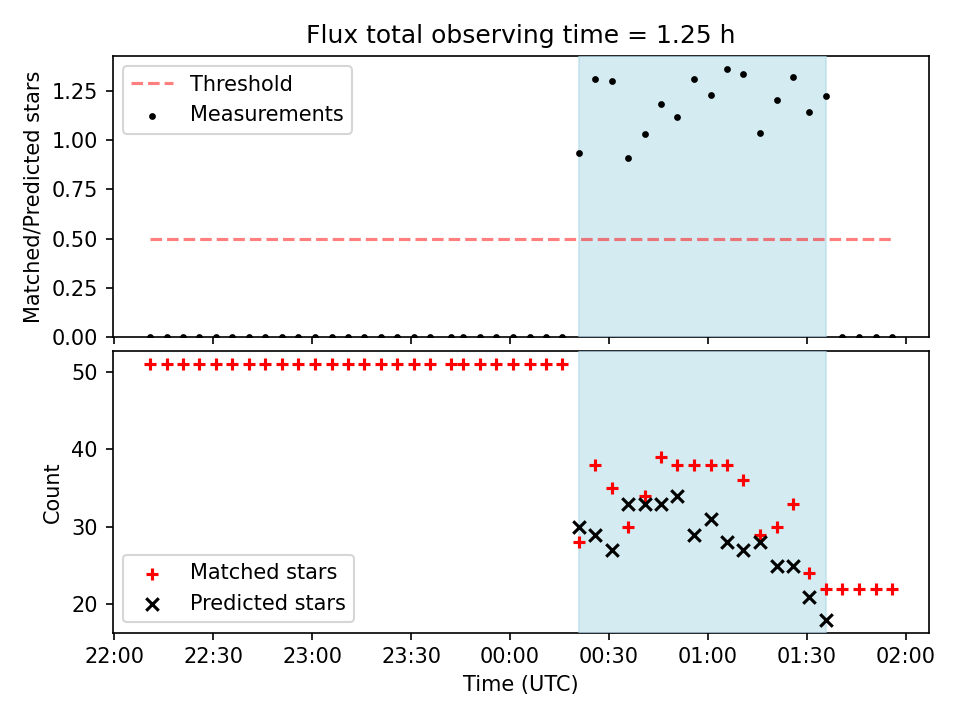 Flux total observing time = 1.25 h

Threshold
Measurements

Matched/Predicted stars

1.25
1.00
0.75
0.50
0.25
0.00

Count

50
40
30
20

Matched stars
Predicted stars

22:00 22:30 23:00 23:30 00:00 00:30 01:00 01:30 02:00

Time (UTC)